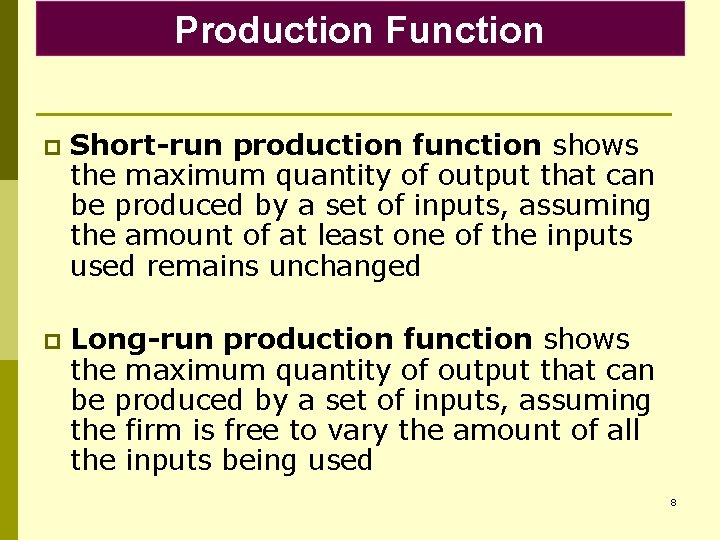 Production Function

Short-run production function shows the maximum quantity of output that can be produced by a set of inputs, assuming the amount of at least one of the inputs used remains unchanged

Long-run production function shows the maximum quantity of output that can be produced by a set of inputs, assuming the firm is free to vary the amount of all the inputs being used

8